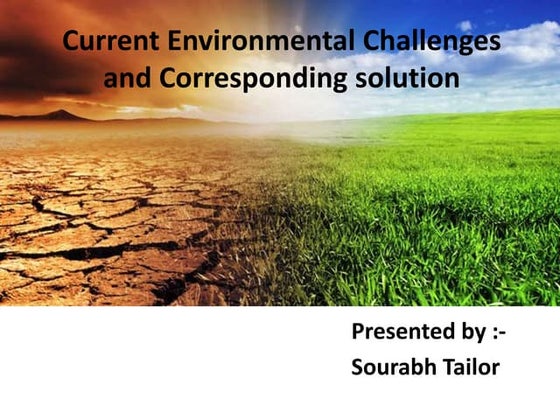 Current Environmental Challenges and Corresponding solution

Presented by :-
Sourabh Tailor